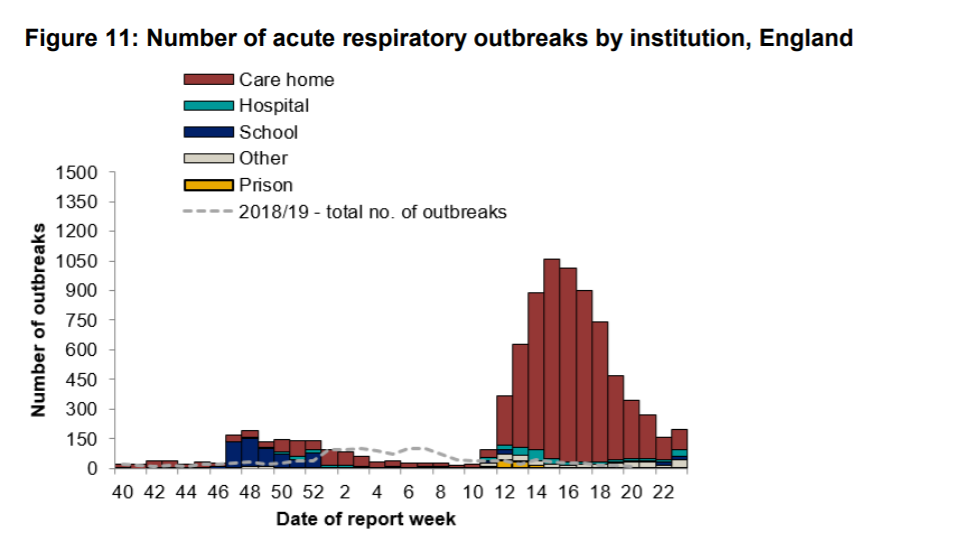 Figure 11: Number of acute respiratory outbreaks by institution, England

Care home
Hospital
School
Other
Prison
2018/19 - total no. of outbreaks

Number of outbreaks

1500
1350
1200
1050
900
750
600
450
300
150
0

40 42 44 46 48 50 52 2 4 6 8 10 12 14 16 18 20 22

Date of report week